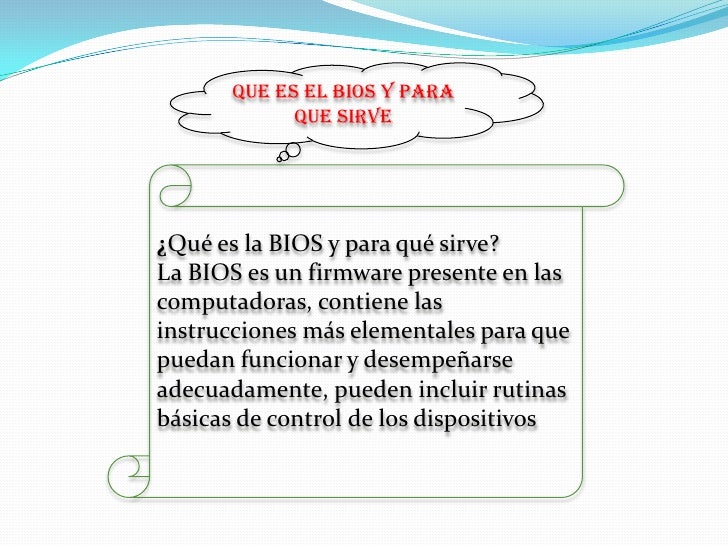 QUE ES EL BIOS Y PARA QUE SIRVE

¿Qué es la BIOS y para qué sirve?
La BIOS es un firmware presente en las computadoras, contiene las instrucciones más elementales para que puedan funcionar y desempeñarse adecuadamente, pueden incluir rutinas básicas de control de los dispositivos